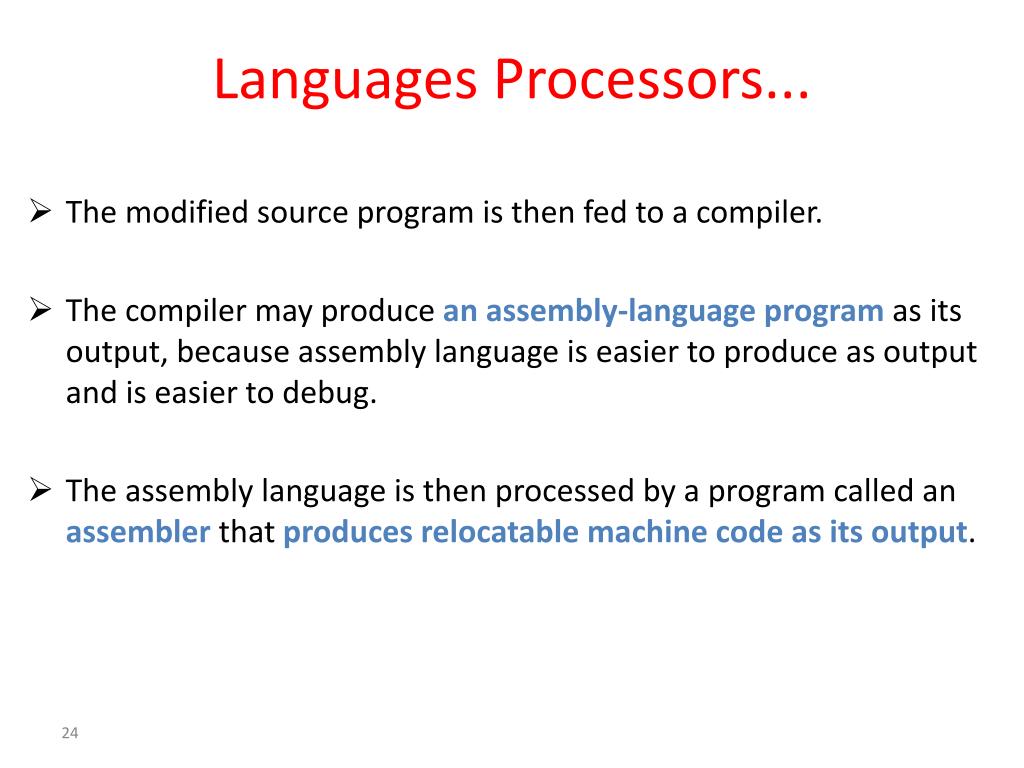 Languages Processors...

➢ The modified source program is then fed to a compiler.

➢ The compiler may produce an assembly-language program as its output, because assembly language is easier to produce as output and is easier to debug.

➢ The assembly language is then processed by a program called an assembler that produces relocatable machine code as its output.

24